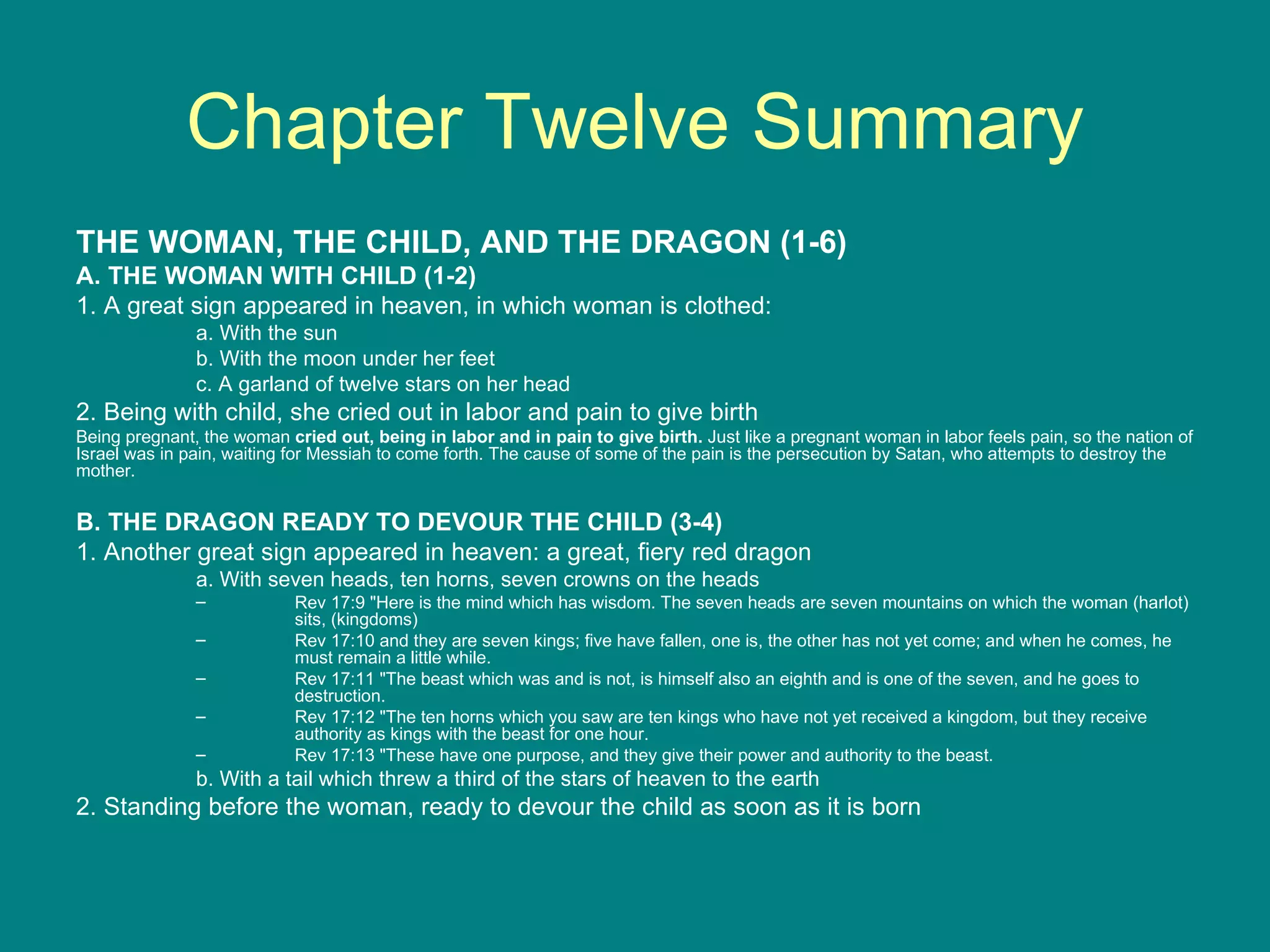 Chapter Twelve Summary

THE WOMAN, THE CHILD, AND THE DRAGON (1-6)
A. THE WOMAN WITH CHILD (1-2)
1. A great sign appeared in heaven, in which woman is clothed:
a. With the sun
b. With the moon under her feet
c. A garland of twelve stars on her head
2. Being with child, she cried out in labor and pain to give birth
Being pregnant, the woman cried out, being in labor and in pain to give birth. Just like a pregnant woman in labor feels pain, so the nation of Israel was in pain, waiting for Messiah to come forth. The cause of some of the pain is the persecution by Satan, who attempts to destroy the mother.

B. THE DRAGON READY TO DEVOUR THE CHILD (3-4)
1. Another great sign appeared in heaven: a great, fiery red dragon
a. With seven heads, ten horns, seven crowns on the heads
– Rev 17:9 "Here is the mind which has wisdom. The seven heads are seven mountains on which the woman (harlot) sits, (kingdoms)
– Rev 17:10 and they are seven kings; five have fallen, one is, the other has not yet come; and when he comes, he must remain a little while.
– Rev 17:11 "The beast which was and is not, is himself also an eighth and is one of the seven, and he goes to destruction.
– Rev 17:12 "The ten horns which you saw are ten kings who have not yet received a kingdom, but they receive authority as kings with the beast for one hour.
– Rev 17:13 "These have one purpose, and they give their power and authority to the beast.
b. With a tail which threw a third of the stars of heaven to the earth
2. Standing before the woman, ready to devour the child as soon as it is born